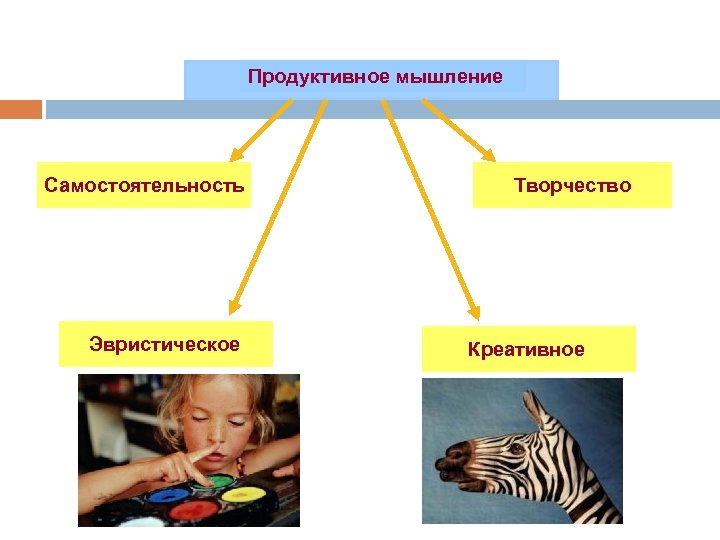 Продуктивное мышление

Самостоятельность

Творчество

Эвристическое

Креативное